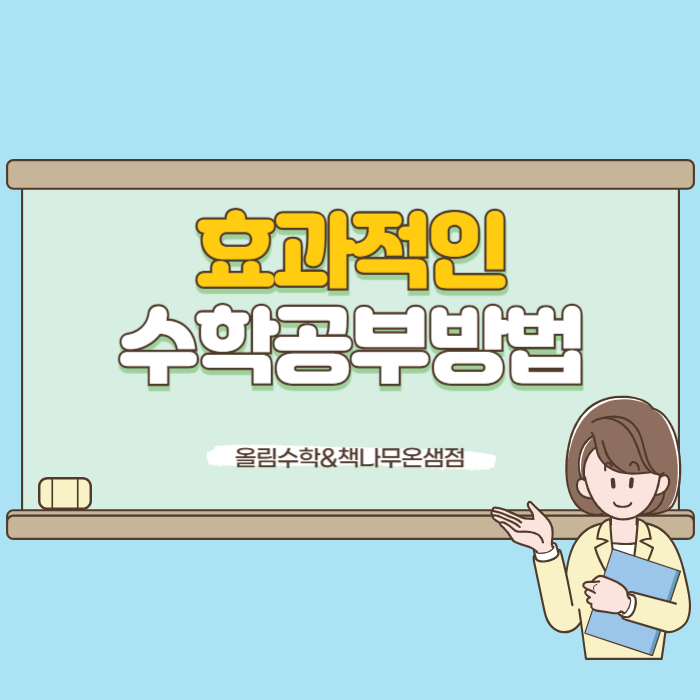 효과적인
수학공부방법

올림수학&책나무온샘점